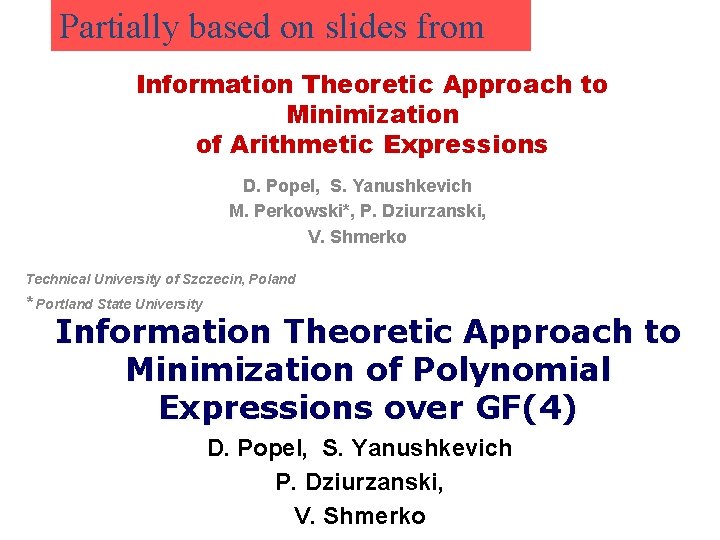 Partially based on slides from

Information Theoretic Approach to Minimization of Arithmetic Expressions

D. Popel, S. Yanushkevich
M. Perkowski*, P. Dziurzanski,
V. Shmerko

Technical University of Szczecin, Poland
* Portland State University

Information Theoretic Approach to Minimization of Polynomial Expressions over GF(4)

D. Popel, S. Yanushkevich
P. Dziurzanski,
V. Shmerko